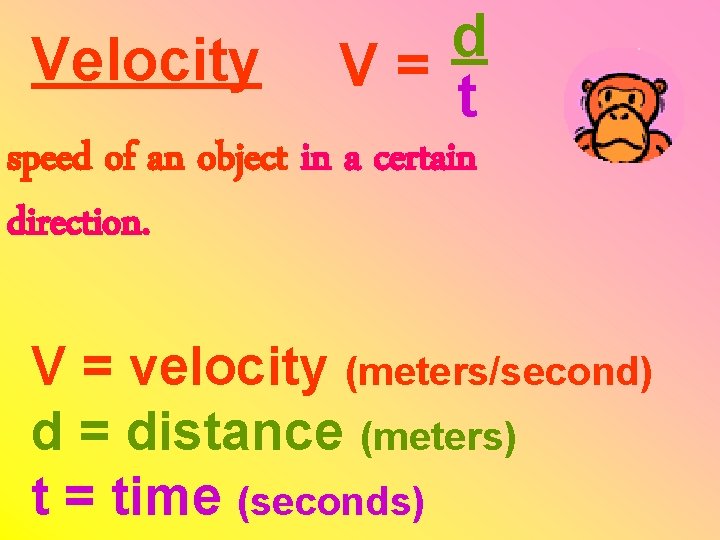 Velocity $V = \frac{d}{t}$

speed of an object in a certain direction.

V = velocity (meters/second)
d = distance (meters)
t = time (seconds)